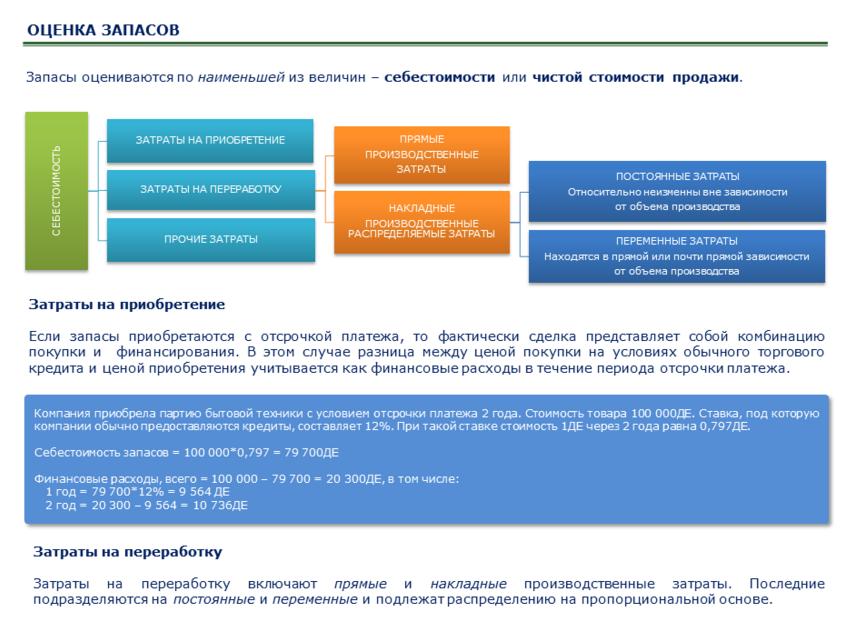 ОЦЕНКА ЗАПАСОВ

Запасы оцениваются по наименьшей из величин – себестоимости или чистой стоимости продажи.

СЕБЕСТОИМОСТЬ

ЗАТРАТЫ НА ПРИОБРЕТЕНИЕ

ЗАТРАТЫ НА ПЕРЕРАБОТКУ

ПРОЧИЕ ЗАТРАТЫ

ПРЯМЫЕ ПРОИЗВОДСТВЕННЫЕ ЗАТРАТЫ

НАКЛАДНЫЕ ПРОИЗВОДСТВЕННЫЕ РАСПРЕДЕЛЯЕМЫЕ ЗАТРАТЫ

ПОСТОЯННЫЕ ЗАТРАТЫ
Относительно неизменны вне зависимости от объема производства

ПЕРЕМЕННЫЕ ЗАТРАТЫ
Находятся в прямой или почти прямой зависимости от объема производства

Затраты на приобретение

Если запасы приобретаются с отсрочкой платежа, то фактически сделка представляет собой комбинацию покупки и финансирования. В этом случае разница между ценой покупки на условиях обычного торгового кредита и ценой приобретения учитывается как финансовые расходы в течение периода отсрочки платежа.

Компания приобрела партию бытовой техники с условием отсрочки платежа 2 года. Стоимость товара 100 000ДЕ. Ставка, под которую компании обычно предоставляются кредиты, составляет 12%. При такой ставке стоимость 1ДЕ через 2 года равна 0,797ДЕ.

Себестоимость запасов = 100 000*0,797 = 79 700ДЕ

Финансовые расходы, всего = 100 000 – 79 700 = 20 300ДЕ, в том числе:
1 год = 79 700*12% = 9 564 ДЕ
2 год = 20 300 – 9 564 = 10 736ДЕ

Затраты на переработку

Затраты на переработку включают прямые и накладные производственные затраты. Последние подразделяются на постоянные и переменные и подлежат распределению на пропорциональной основе.